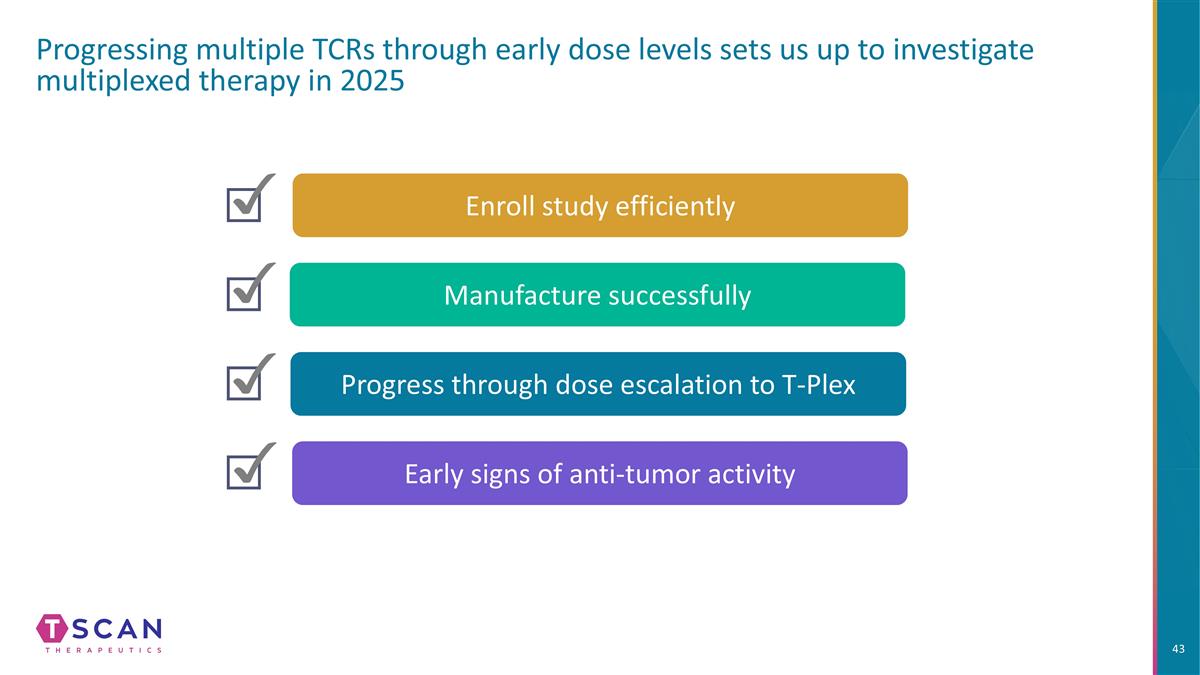 Progressing multiple TCRs through early dose levels sets us up to investigate multiplexed therapy in 2025

Enroll study efficiently

Manufacture successfully

Progress through dose escalation to T-Plex

Early signs of anti-tumor activity

TSCAN
THERAPEUTICS

43